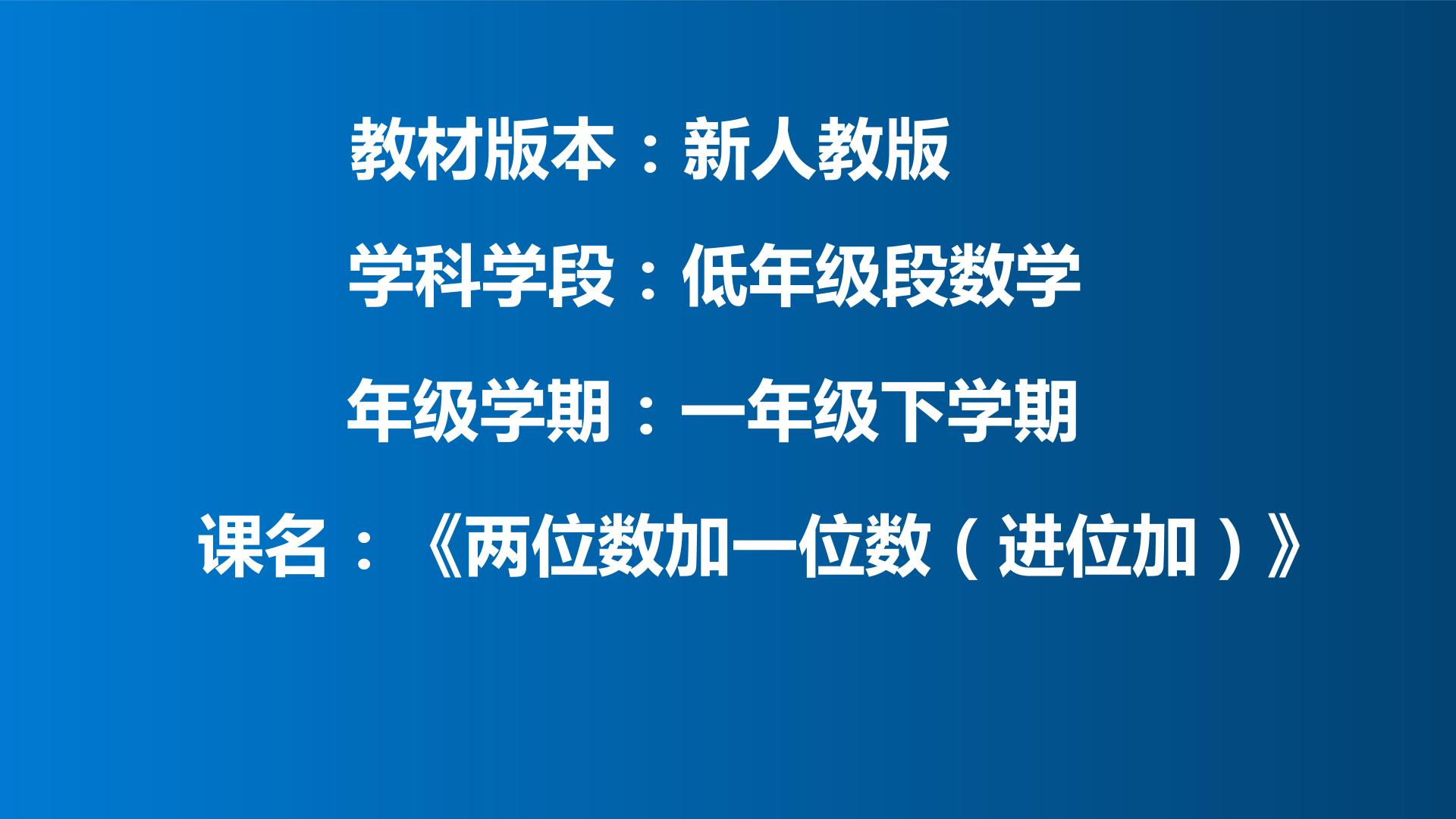 教材版本：新人教版

学科学段：低年级段数学

年级学期：一年级下学期

课名：《两位数加一位数（进位加）》